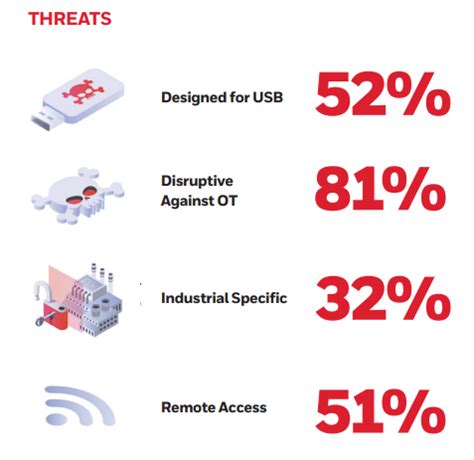 THREATS

Designed for USB 52%

Disruptive Against OT 81%

Industrial Specific 32%

Remote Access 51%